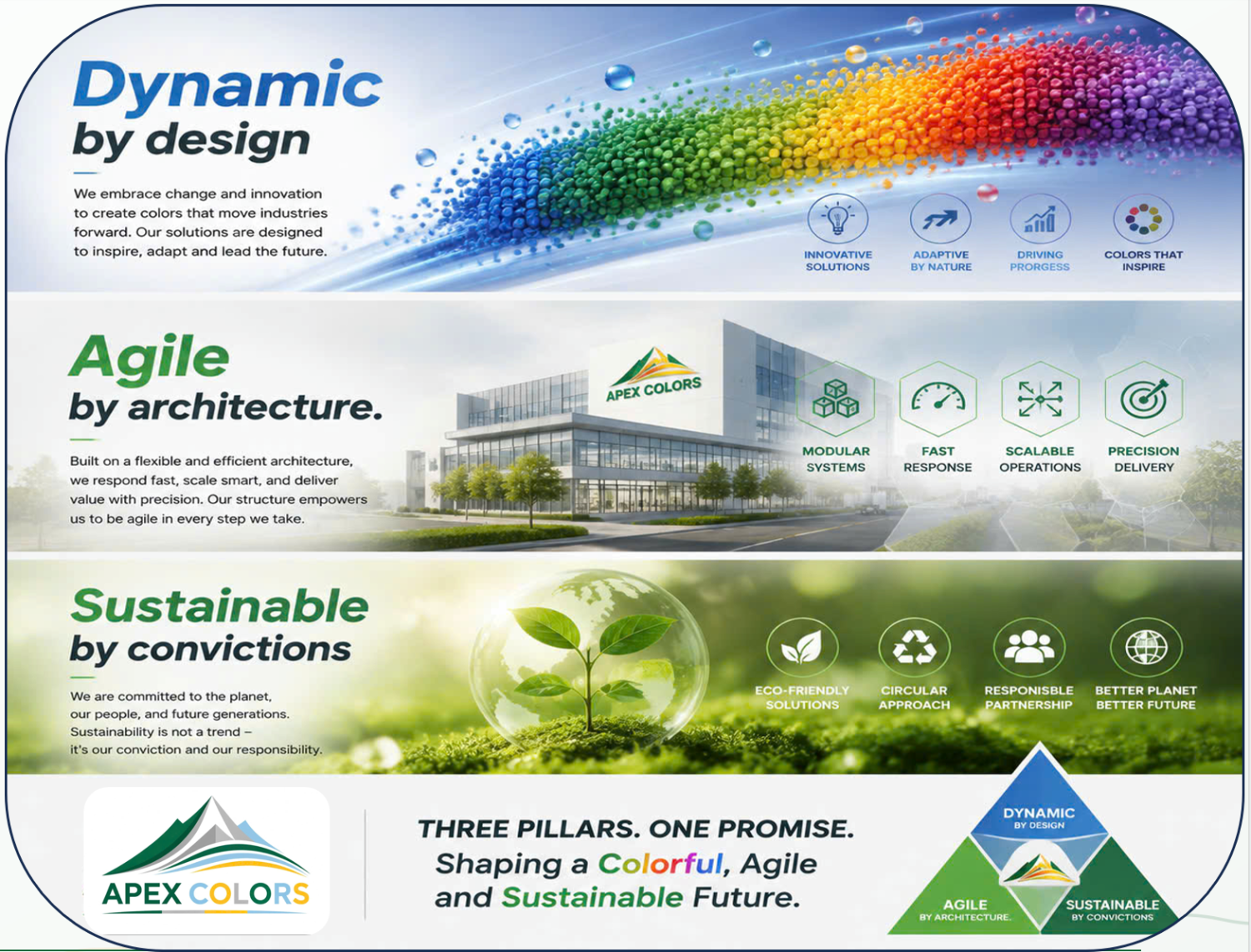 Dynamic
by design

We embrace change and innovation to create colors that move industries forward. Our solutions are designed to inspire, adapt and lead the future.

INNOVATIVE SOLUTIONS
ADAPTIVE BY NATURE
DRIVING PRORGESS
COLORS THAT INSPIRE

Agile
by architecture.

Built on a flexible and efficient architecture, we respond fast, scale smart, and deliver value with precision. Our structure empowers us to be agile in every step we take.

APEX COLORS

MODULAR SYSTEMS
FAST RESPONSE
SCALABLE OPERATIONS
PRECISION DELIVERY

Sustainable
by convictions

We are committed to the planet, our people, and future generations. Sustainability is not a trend – it's our conviction and our responsibility.

ECO-FRIENDLY SOLUTIONS
CIRCULAR APPROACH
RESPONISBLE PARTNERSHIP
BETTER PLANET BETTER FUTURE

APEX COLORS

THREE PILLARS. ONE PROMISE.
Shaping a Colorful, Agile and Sustainable Future.

DYNAMIC
BY DESIGN
AGILE
BY ARCHITECTURE.
SUSTAINABLE
BY CONVICTIONS